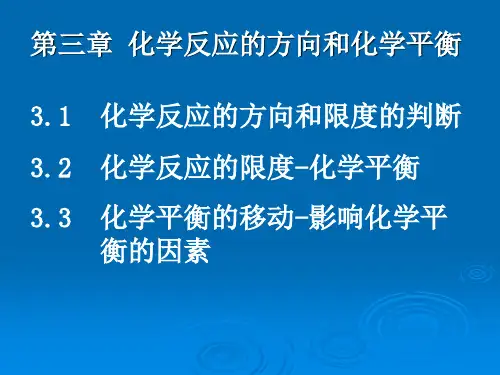 第三章 化学反应的方向和化学平衡

3.1 化学反应的方向和限度的判断

3.2 化学反应的限度-化学平衡

3.3 化学平衡的移动-影响化学平衡的因素